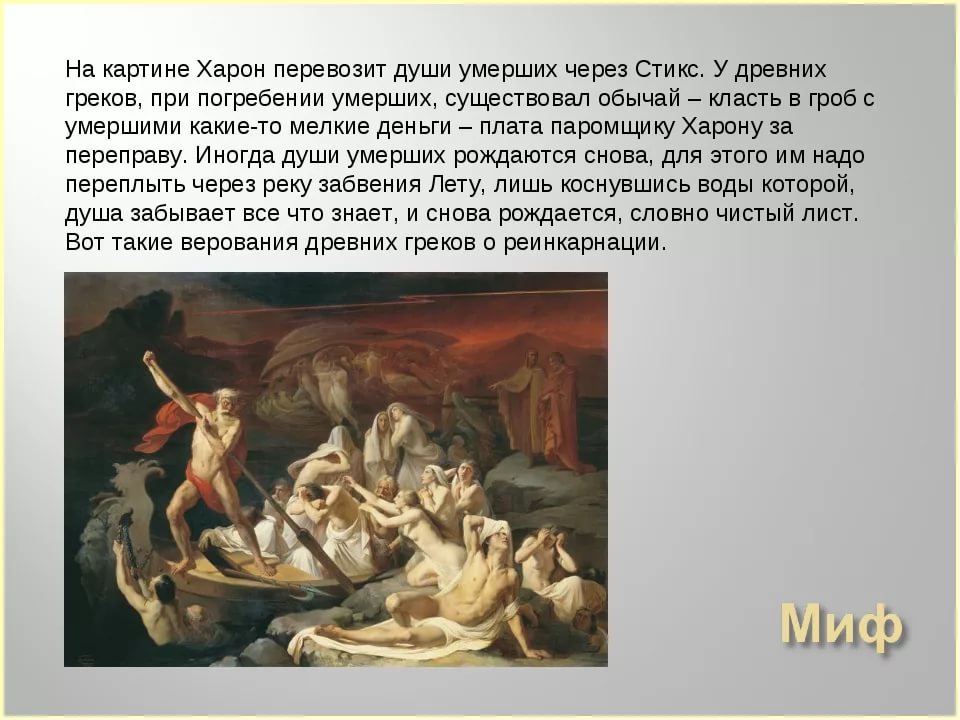 На картине Харон перевозит души умерших через Стикс. У древних греков, при погребении умерших, существовал обычай – класть в гроб с умершими какие-то мелкие деньги – плата паромщику Харону за переправу. Иногда души умерших рождаются снова, для этого им надо переплыть через реку забвения Лету, лишь коснувшись воды которой, душа забывает все что знает, и снова рождается, словно чистый лист. Вот такие верования древних греков о реинкарнации.

Миф